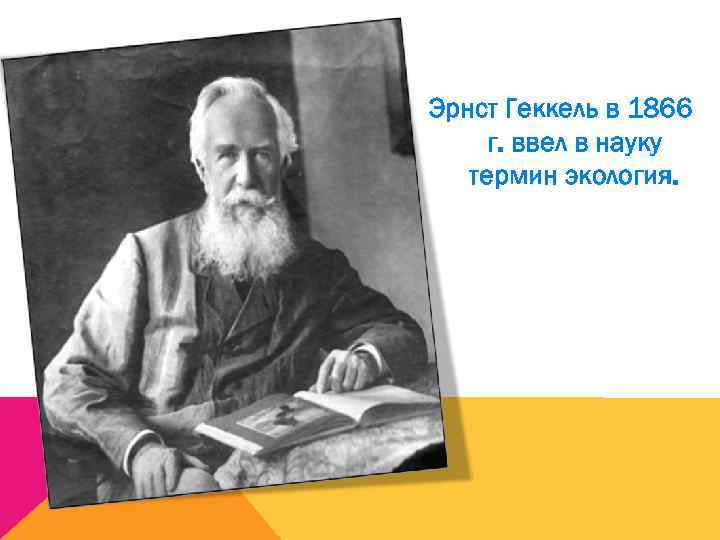 Эрнст Геккель в 1866 г. ввел в науку термин экология.